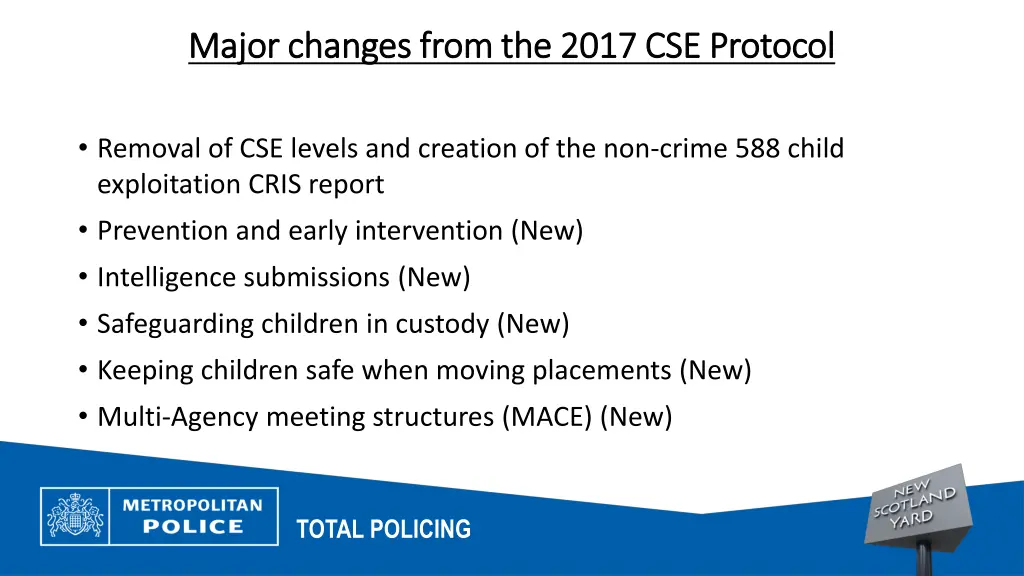 Major changes from the 2017 CSE Protocol

• Removal of CSE levels and creation of the non-crime 588 child exploitation CRIS report
• Prevention and early intervention (New)
• Intelligence submissions (New)
• Safeguarding children in custody (New)
• Keeping children safe when moving placements (New)
• Multi-Agency meeting structures (MACE) (New)

METROPOLITAN POLICE

TOTAL POLICING

NEW SCOTLAND YARD